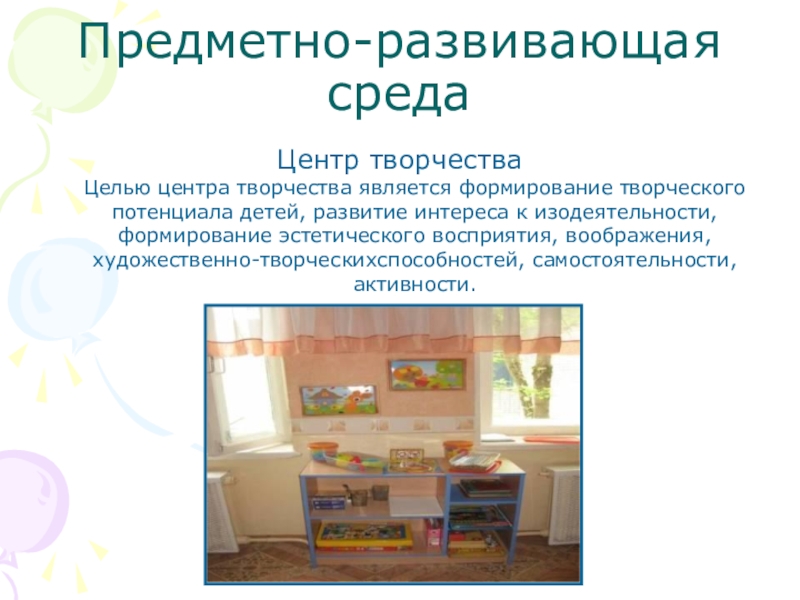 Предметно-развивающая среда

Центр творчества

Целью центра творчества является формирование творческого потенциала детей, развитие интереса к изодеятельности, формирование эстетического восприятия, воображения, художественно-творческихспособностей, самостоятельности, активности.